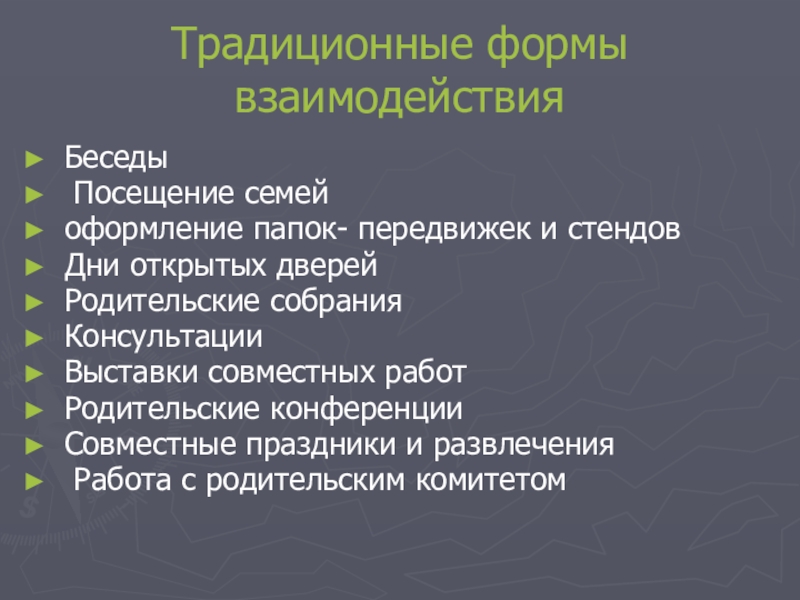 Традиционные формы взаимодействия

► Беседы
► Посещение семей
► оформление папок- передвижек и стендов
► Дни открытых дверей
► Родительские собрания
► Консультации
► Выставки совместных работ
► Родительские конференции
► Совместные праздники и развлечения
► Работа с родительским комитетом